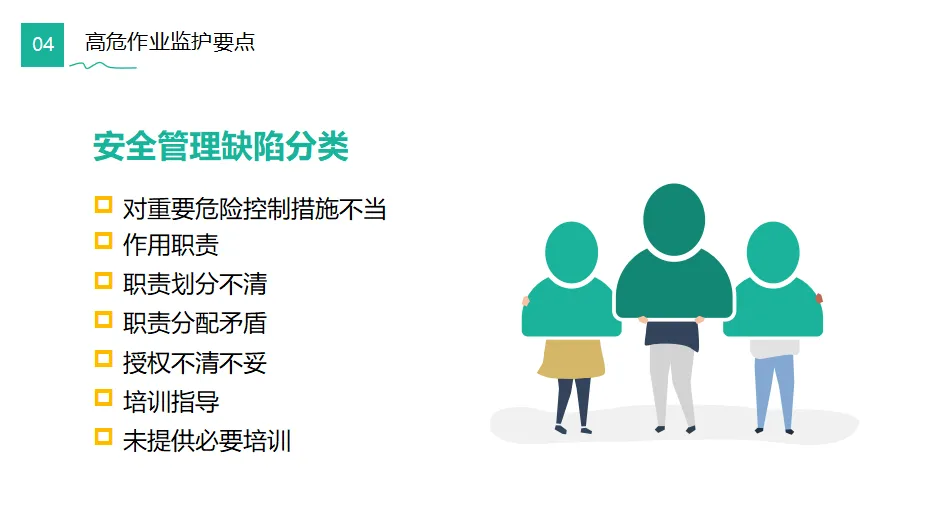 04 高危作业监护要点

安全管理缺陷分类

对重要危险控制措施不当
作用职责
职责划分不清
职责分配矛盾
授权不清不妥
培训指导
未提供必要培训